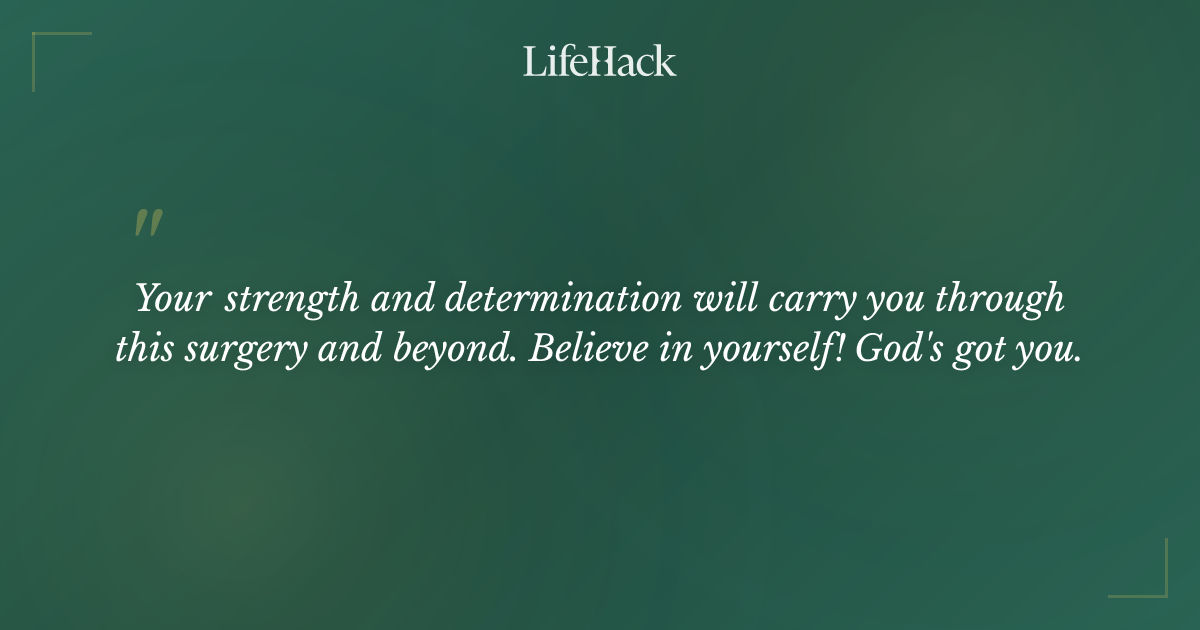 LifeHack

"

Your strength and determination will carry you through this surgery and beyond. Believe in yourself! God's got you.